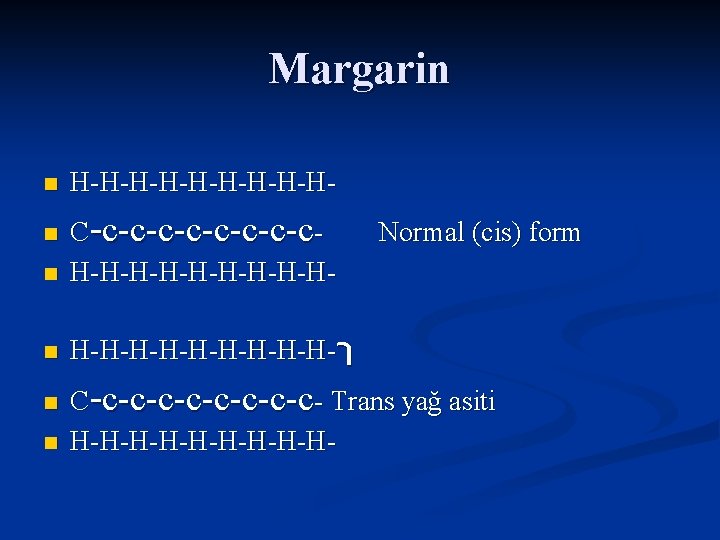 Margarin

H-H-H-H-H-H-H-H-H-
C-c-c-c-c-c-c-c-c- Normal (cis) form
H-H-H-H-H-H-H-H-H-

H-H-H-H-H-H-H-H-H-┐
C-c-c-c-c-c-c-c-c- Trans yağ asiti
H-H-H-H-H-H-H-H-H-